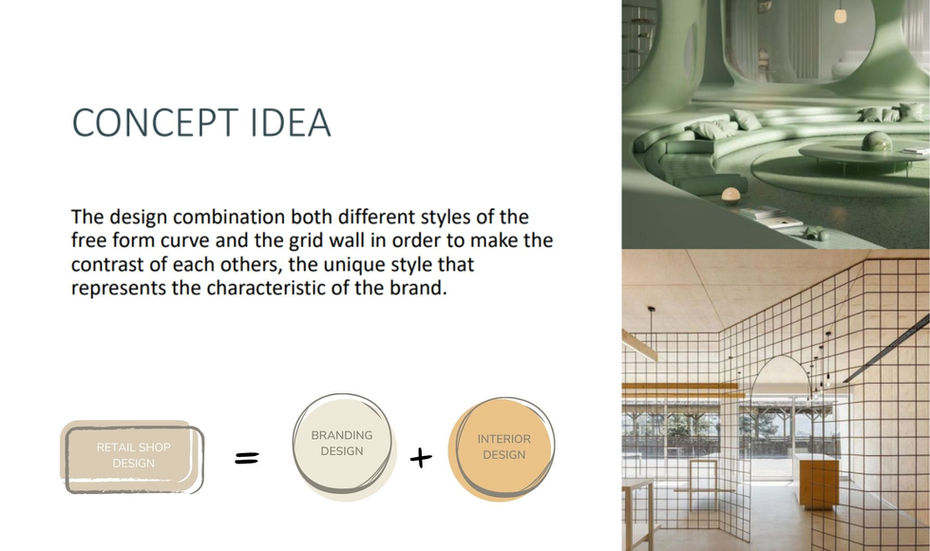 CONCEPT IDEA

The design combination both different styles of the free form curve and the grid wall in order to make the contrast of each others, the unique style that represents the characteristic of the brand.

RETAIL SHOP DESIGN = BRANDING DESIGN + INTERIOR DESIGN